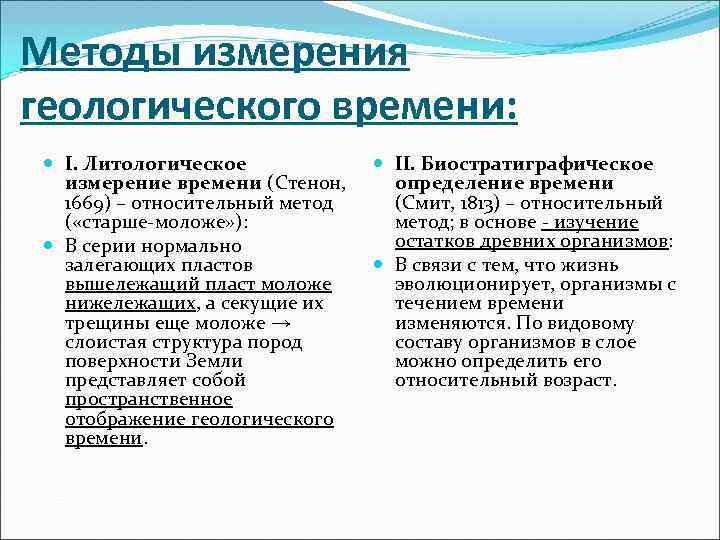 Методы измерения геологического времени:

I. Литологическое измерение времени (Стенон, 1669) – относительный метод («старше-моложе»):

В серии нормально залегающих пластов вышележащий пласт моложе нижележащих, а секущие их трещины еще моложе → слоистая структура пород поверхности Земли представляет собой пространственное отображение геологического времени.

II. Биостратиграфическое определение времени (Смит, 1813) – относительный метод; в основе - изучение остатков древних организмов:

В связи с тем, что жизнь эволюционирует, организмы с течением времени изменяются. По видовому составу организмов в слое можно определить его относительный возраст.